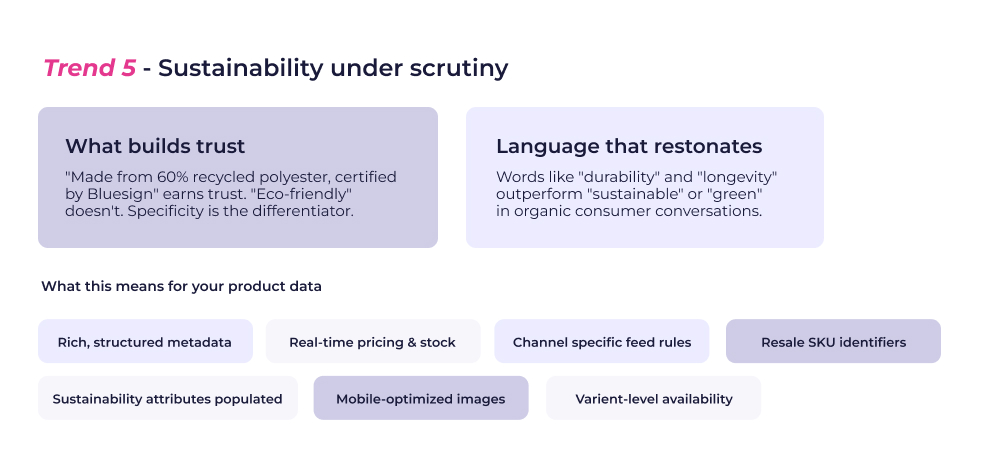 Trend 5 - Sustainability under scrutiny

What builds trust

"Made from 60% recycled polyester, certified by Bluesign" earns trust. "Eco-friendly" doesn't. Specificity is the differentiator.

Language that restonates

Words like "durability" and "longevity" outperform "sustainable" or "green" in organic consumer conversations.

What this means for your product data

Rich, structured metadata

Real-time pricing & stock

Channel specific feed rules

Resale SKU identifiers

Sustainability attributes populated

Mobile-optimized images

Varient-level availability